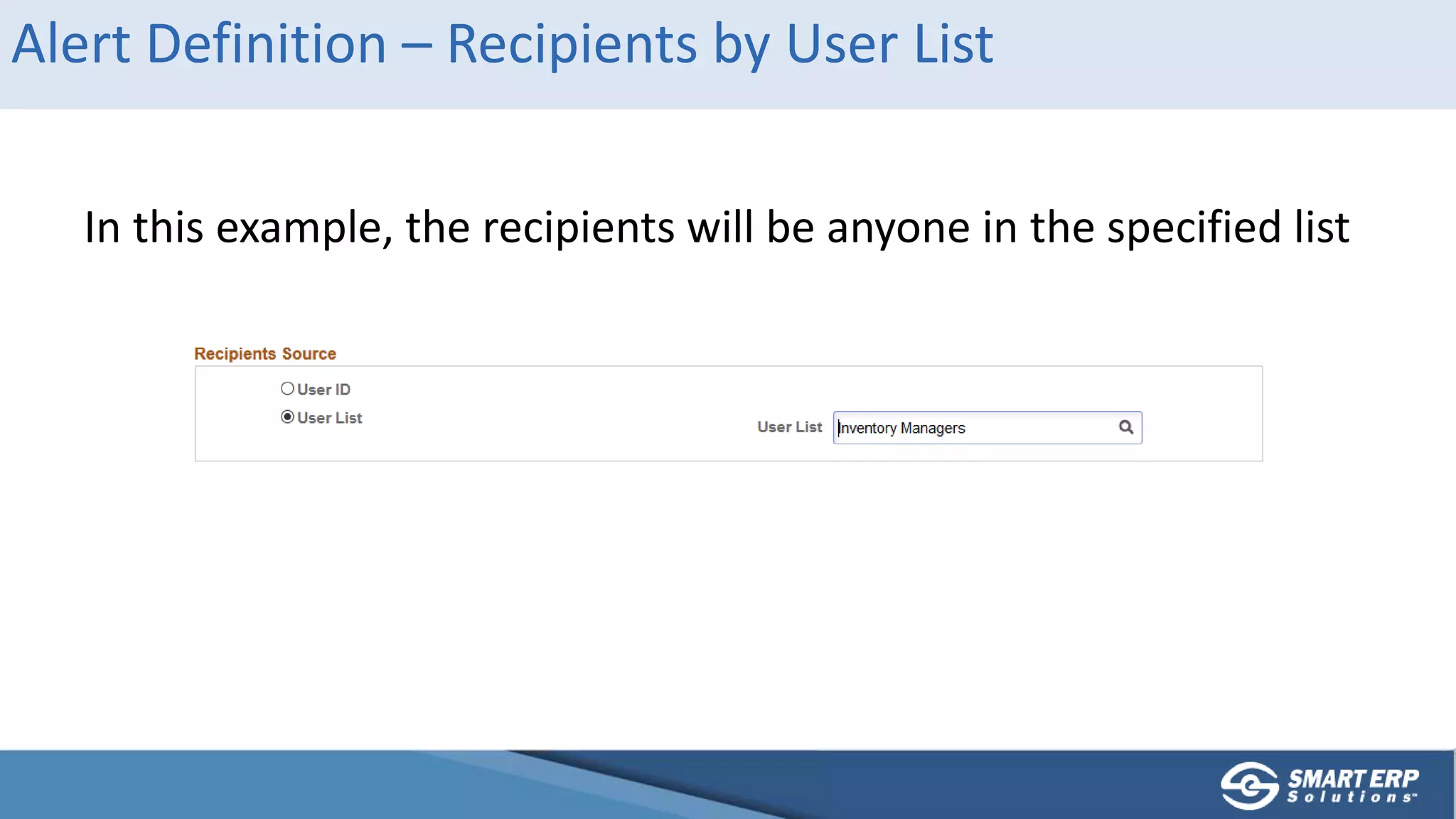 Alert Definition – Recipients by User List

In this example, the recipients will be anyone in the specified list

Recipients Source

User ID

User List

User List Inventory Managers

SMART ERP Solutions